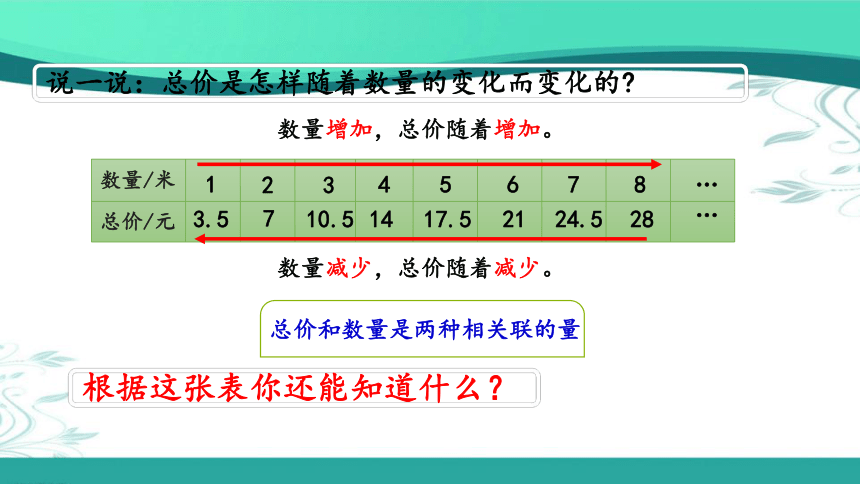 说一说：总价是怎样随着数量的变化而变化的?

数量增加，总价随着增加。

| 数量/米 | 1 | 2 | 3 | 4 | 5 | 6 | 7 | 8 | … |
|---|---|---|---|---|---|---|---|---|---|
| 总价/元 | 3.5 | 7 | 10.5 | 14 | 17.5 | 21 | 24.5 | 28 | … |

数量减少，总价随着减少。

总价和数量是两种相关联的量

根据这张表你还能知道什么？